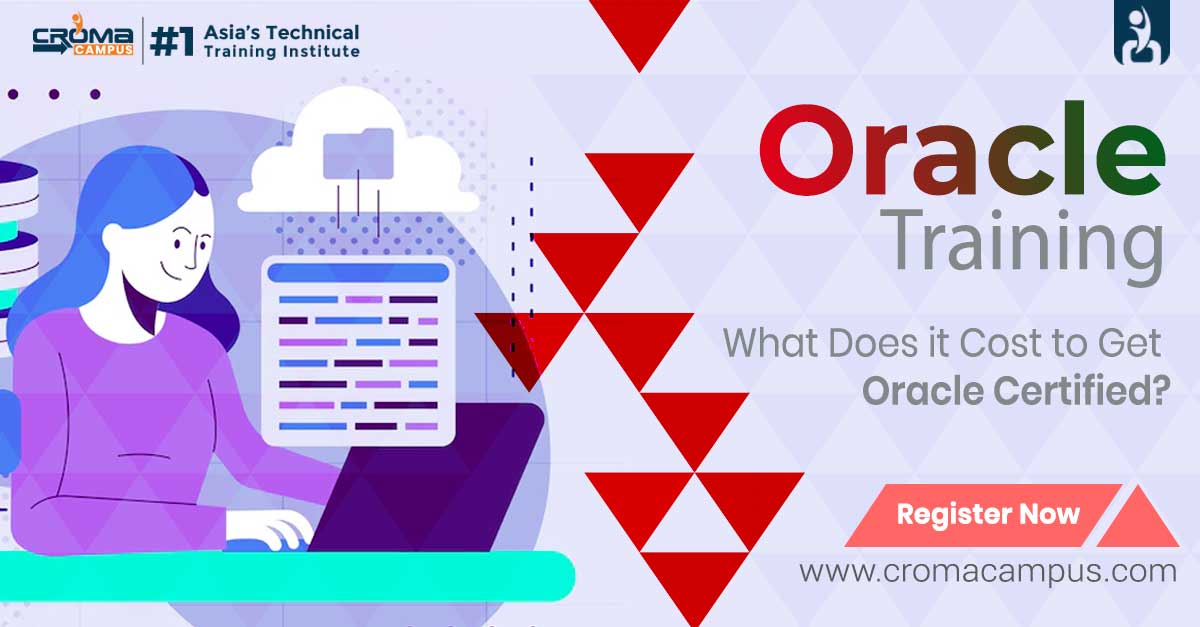 CROMA CAMPUS #1 Asia's Technical Training Institute

Oracle

Training

What Does it Cost to Get Oracle Certified?

Register Now

www.cromacampus.com